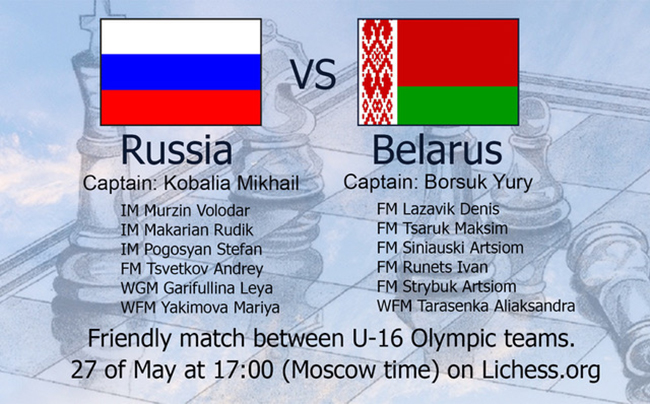 VS

Russia
Captain: Kobalia Mikhail

IM Murzin Volodar
IM Makarian Rudik
IM Pogosyan Stefan
FM Tsvetkov Andrey
WGM Garifullina Leya
WFM Yakimova Mariya

Belarus
Captain: Borsuk Yury

FM Lazavik Denis
FM Tsaruk Maksim
FM Siniauski Artsiom
FM Runets Ivan
FM Strybuk Artsiom
WFM Tarasenka Aliaksandra

Friendly match between U-16 Olympic teams.
27 of May at 17:00 (Moscow time) on Lichess.org